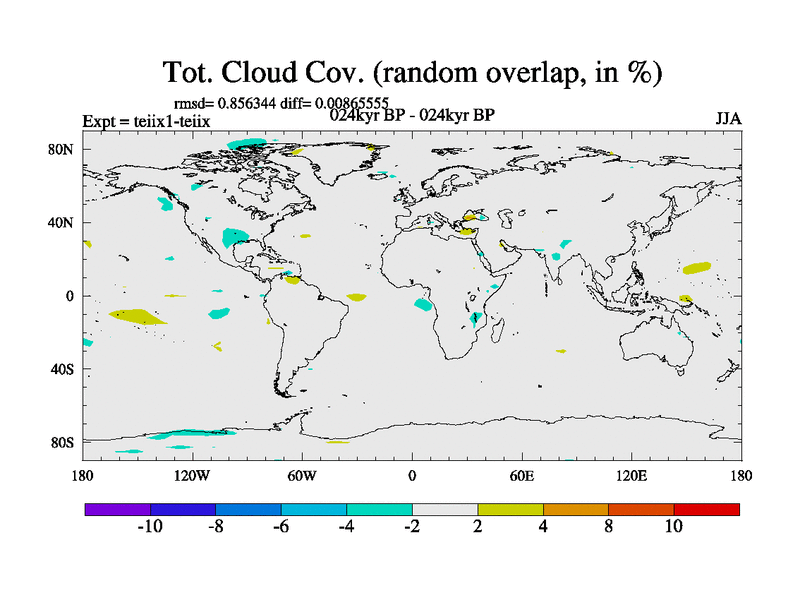 Tot. Cloud Cov. (random overlap, in %)

rmsd= 0.856344 diff= 0.00865555

Expt = teiix1-teiix

024kyr BP - 024kyr BP

JJA

80N

40N

0

40S

80S

180

120W

60W

0

60E

120E

180

-10

-8

-6

-4

-2

2

4

8

10